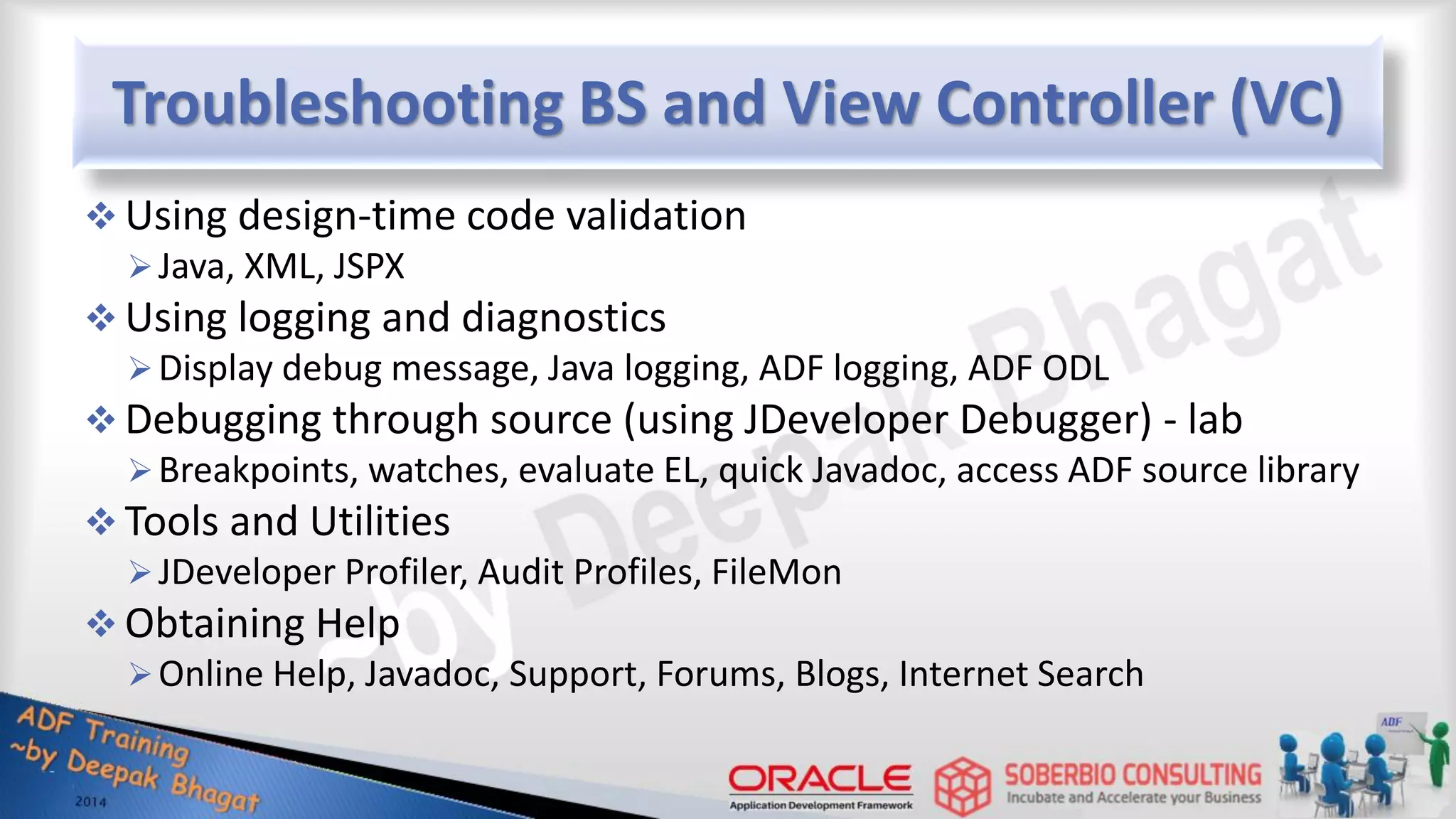 Troubleshooting BS and View Controller (VC)

❖ Using design-time code validation
➢ Java, XML, JSPX
❖ Using logging and diagnostics
➢ Display debug message, Java logging, ADF logging, ADF ODL
❖ Debugging through source (using JDeveloper Debugger) - lab
➢ Breakpoints, watches, evaluate EL, quick Javadoc, access ADF source library
❖ Tools and Utilities
➢ JDeveloper Profiler, Audit Profiles, FileMon
❖ Obtaining Help
➢ Online Help, Javadoc, Support, Forums, Blogs, Internet Search

~by Deepak Bhagat

ADF Training
~by Deepak Bhagat
2014

ORACLE
Application Development Framework

SOBERBIO CONSULTING
Incubate and Accelerate your Business

ADF